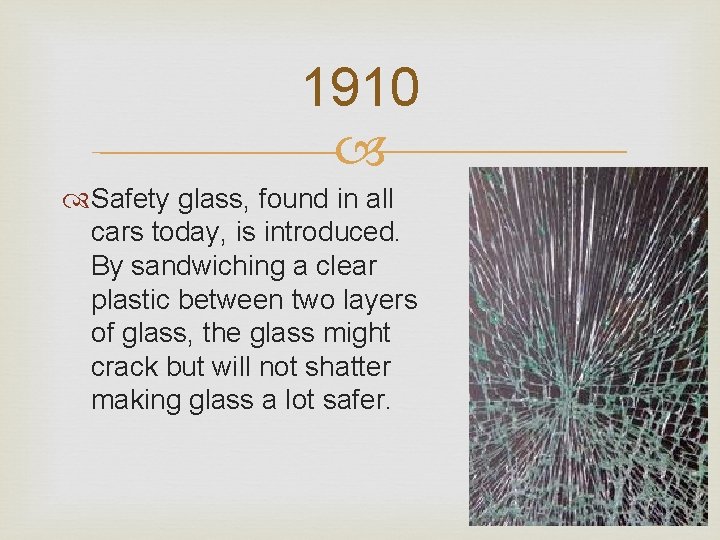 1910

Safety glass, found in all cars today, is introduced. By sandwiching a clear plastic between two layers of glass, the glass might crack but will not shatter making glass a lot safer.